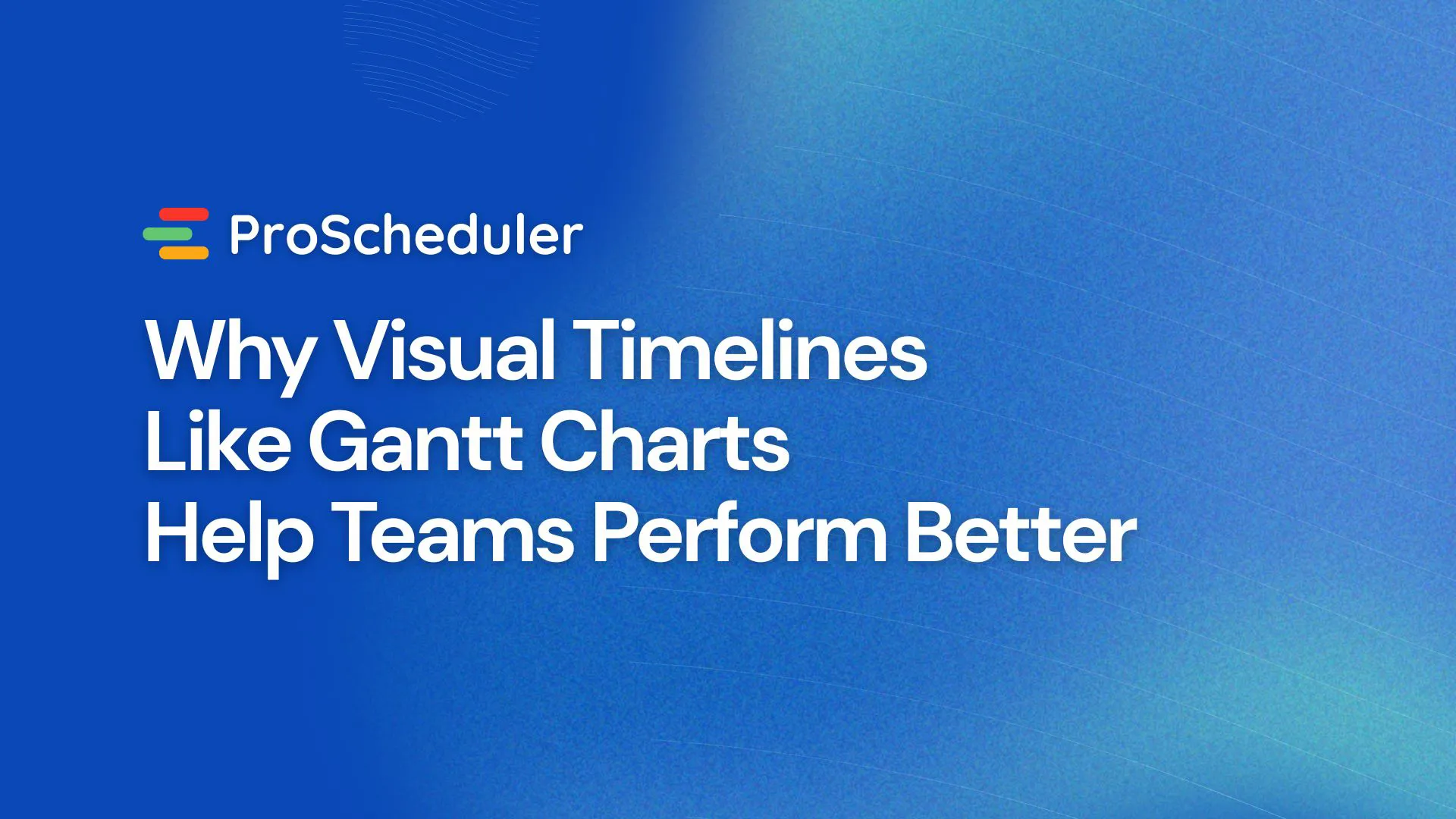 ProScheduler

Why Visual Timelines Like Gantt Charts Help Teams Perform Better